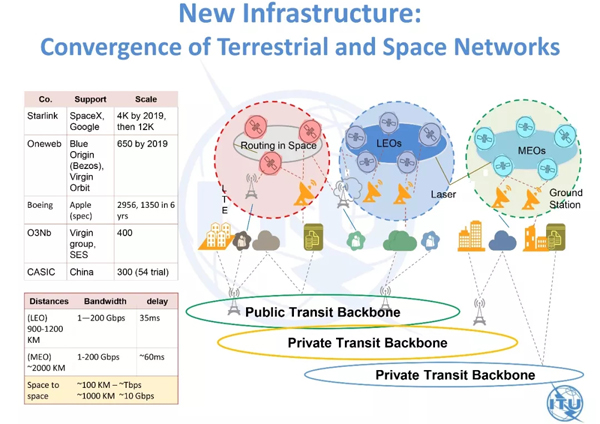 New Infrastructure:
Convergence of Terrestrial and Space Networks

| Co. | Support | Scale |
|---|---|---|
| Starlink | SpaceX, Google | 4K by 2019, then 12K |
| Oneweb | Blue Origin (Bezos), Virgin Orbit | 650 by 2019 |
| Boeing | Apple (spec) | 2956, 1350 in 6 yrs |
| O3Nb | Virgin group, SES | 400 |
| CASIC | China | 300 (54 trial) |

| Distances | Bandwidth | delay |
|---|---|---|
| (LEO) 900-1200 KM | 1—200 Gbps | 35ms |
| (MEO) ~2000 KM | 1-200 Gbps | ~60ms |
| Space to space | ~100 KM – ~Tbps ~1000 KM ~10 Gbps | |

Routing in Space
LEOs
MEOs
LTE
Laser
Ground Station
Public Transit Backbone
Private Transit Backbone
Private Transit Backbone
ITU